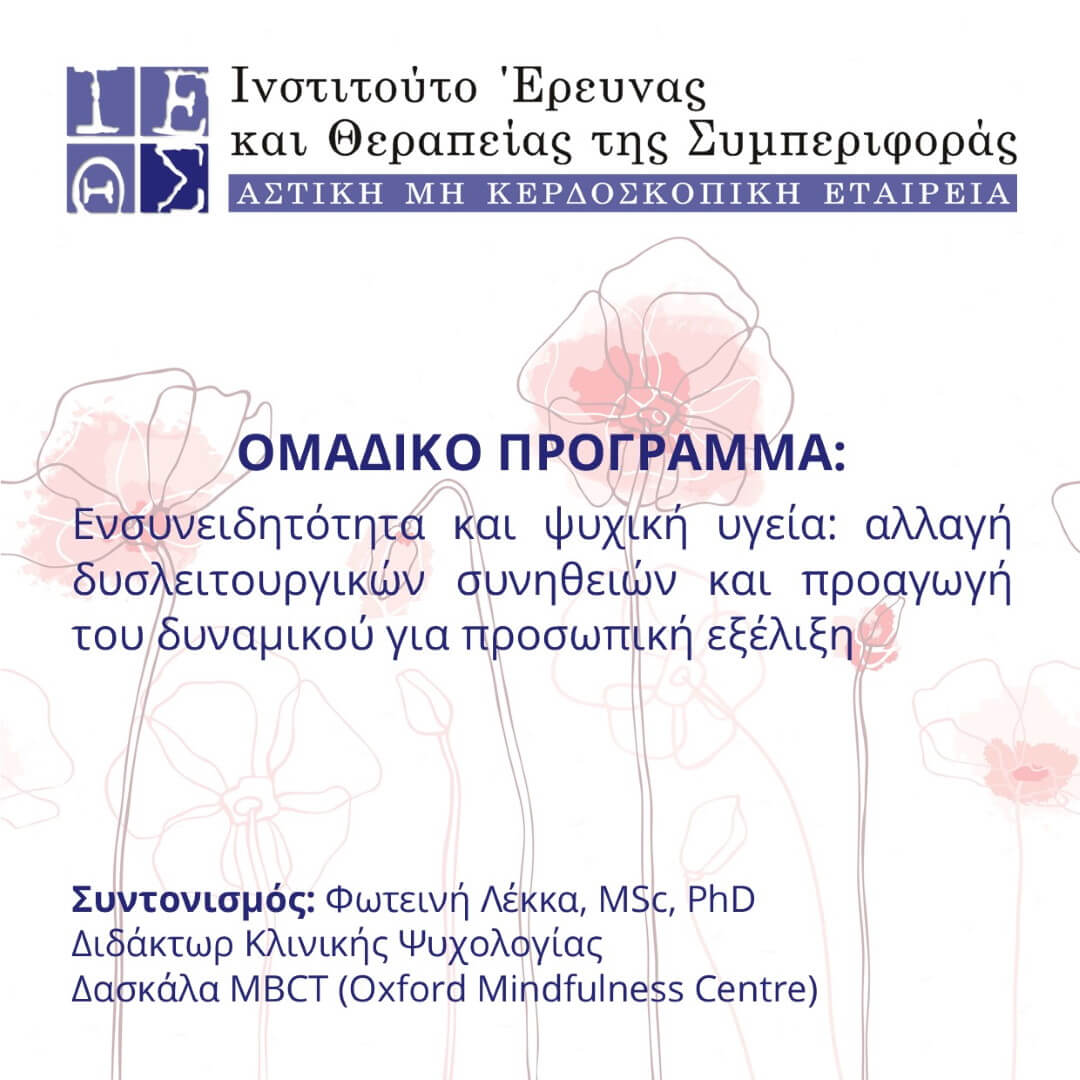 Ι Ε
Θ Σ

Ινστιτούτο Έρευνας και Θεραπείας της Συμπεριφοράς
ΑΣΤΙΚΗ ΜΗ ΚΕΡΔΟΣΚΟΠΙΚΗ ΕΤΑΙΡΕΙΑ

ΟΜΑΔΙΚΟ ΠΡΟΓΡΑΜΜΑ:
Ενσυνειδητότητα και ψυχική υγεία: αλλαγή δυσλειτουργικών συνηθειών και προαγωγή του δυναμικού για προσωπική εξέλιξη

Συντονισμός: Φωτεινή Λέκκα, MSc, PhD
Διδάκτωρ Κλινικής Ψυχολογίας
Δασκάλα MBCT (Oxford Mindfulness Centre)